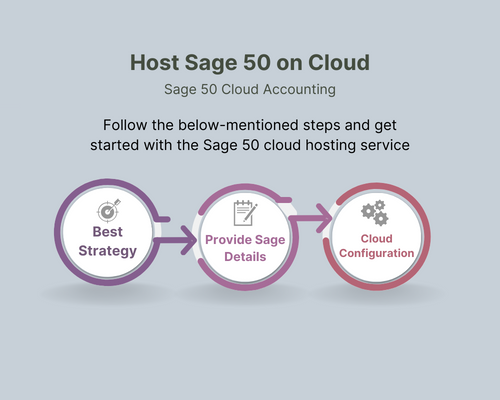 Host Sage 50 on Cloud

Sage 50 Cloud Accounting

Follow the below-mentioned steps and get started with the Sage 50 cloud hosting service

Best Strategy

Provide Sage Details

Cloud Configuration